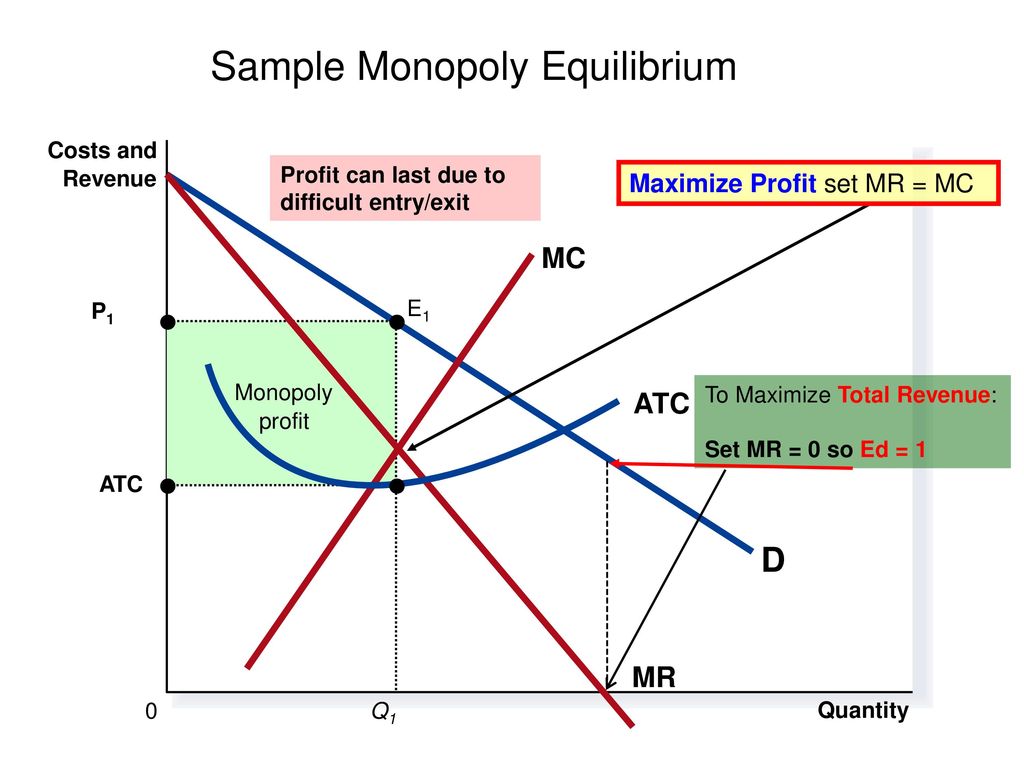 Sample Monopoly Equilibrium

Costs and Revenue

Profit can last due to difficult entry/exit

Maximize Profit set MR = MC

MC

$P_1$

$E_1$

Monopoly profit

ATC

To Maximize Total Revenue:

Set MR = 0 so Ed = 1

ATC

D

MR

0

$Q_1$

Quantity